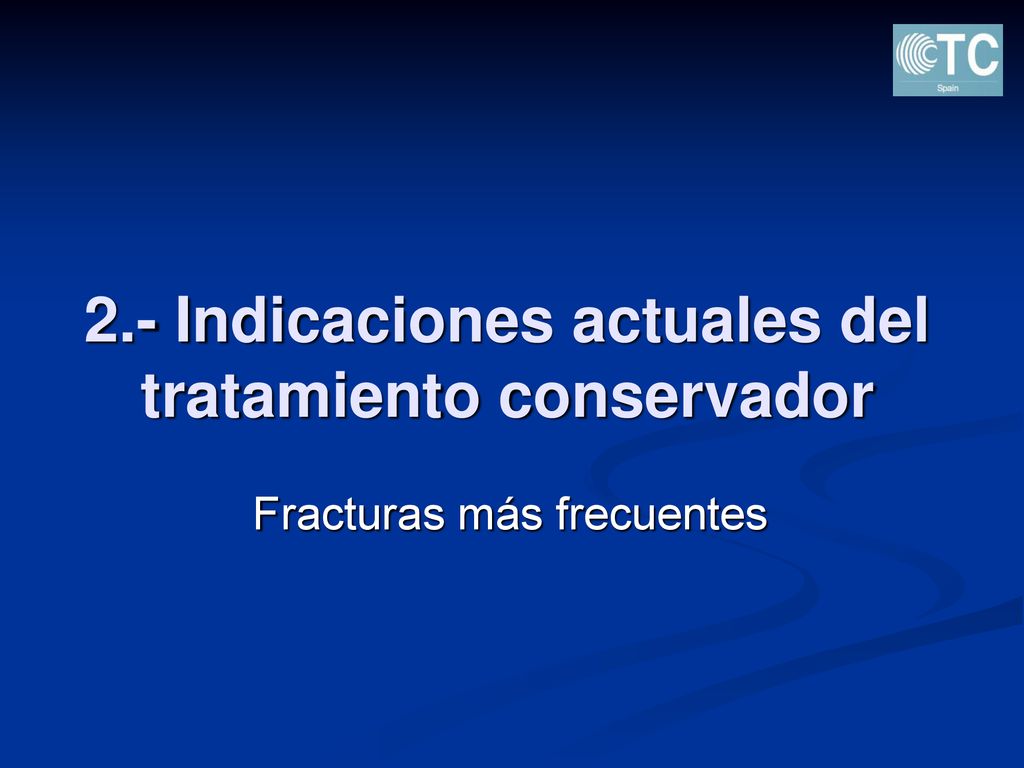 TC
Spain

2.- Indicaciones actuales del tratamiento conservador

Fracturas más frecuentes